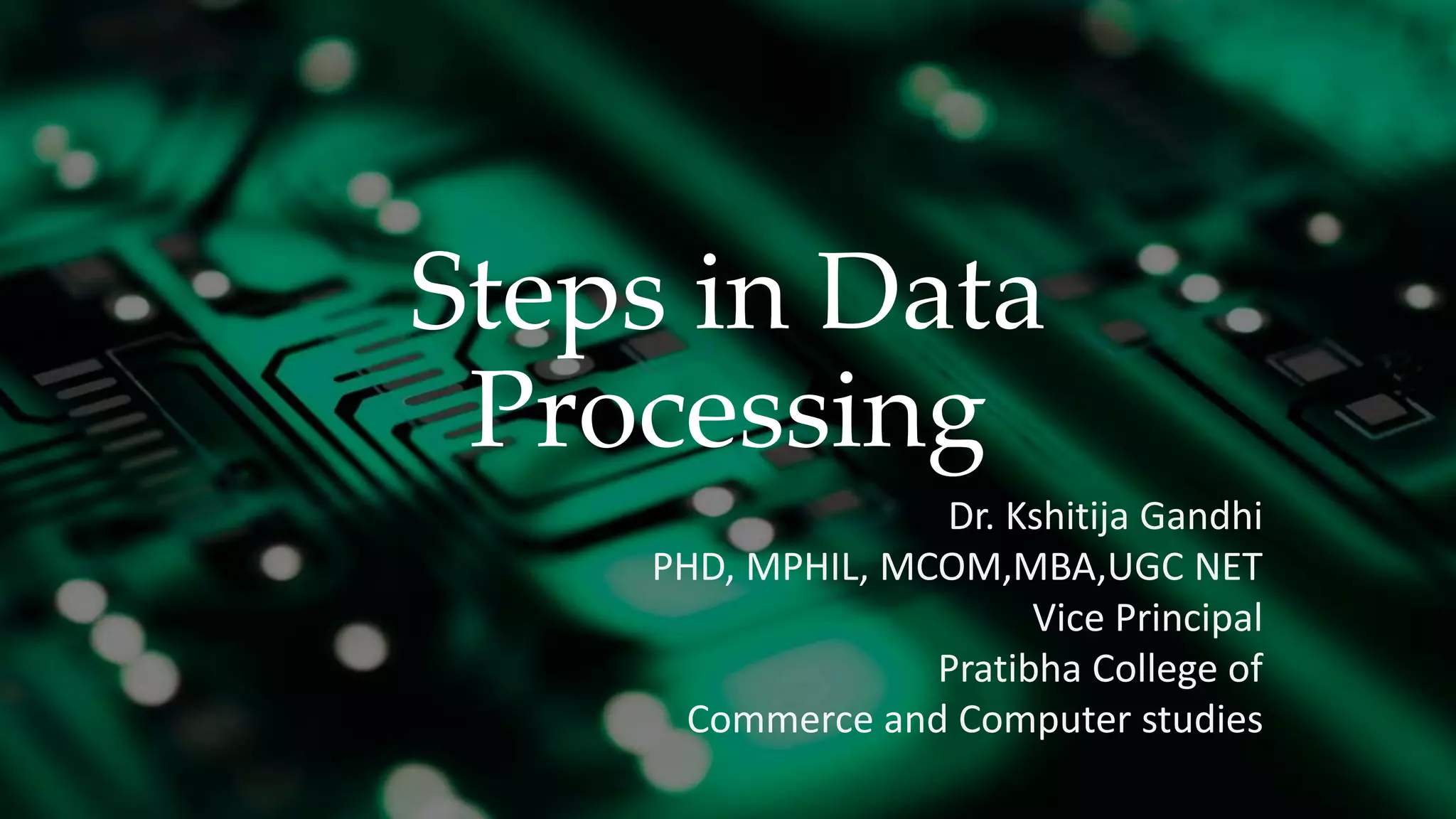 Steps in Data Processing

Dr. Kshitija Gandhi
PHD, MPHIL, MCOM,MBA,UGC NET
Vice Principal
Pratibha College of
Commerce and Computer studies